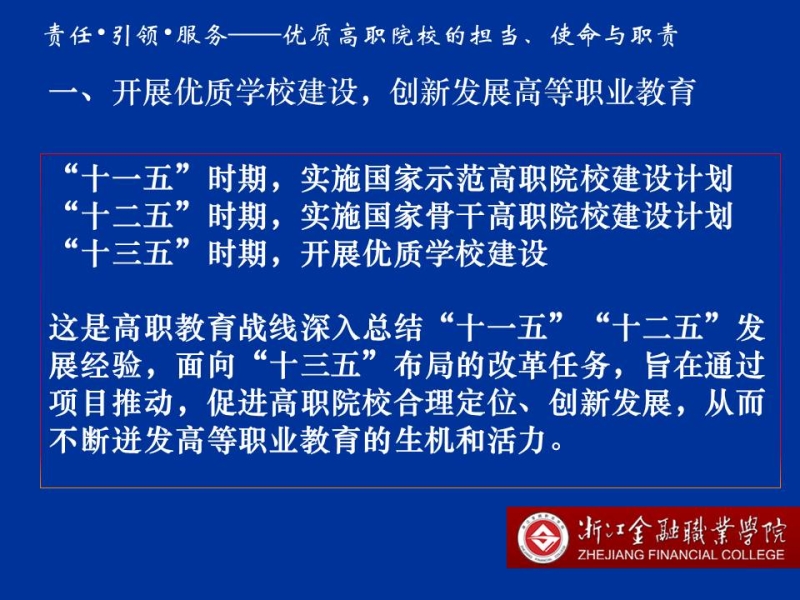 责任•引领•服务——优质高职院校的担当、使命与职责

一、开展优质学校建设，创新发展高等职业教育

“十一五”时期，实施国家示范高职院校建设计划
“十二五”时期，实施国家骨干高职院校建设计划
“十三五”时期，开展优质学校建设

这是高职教育战线深入总结“十一五”“十二五”发展经验，面向“十三五”布局的改革任务，旨在通过项目推动，促进高职院校合理定位、创新发展，从而不断迸发高等职业教育的生机和活力。

浙江金融職業學院
ZHEJIANG FINANCIAL COLLEGE